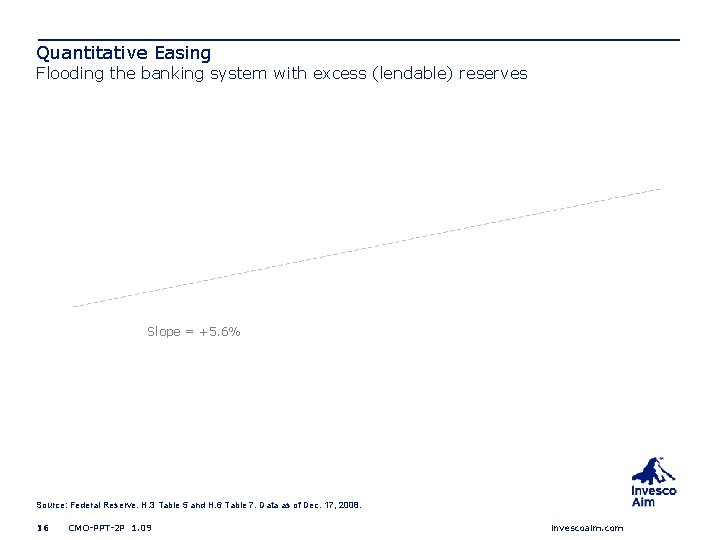 Quantitative Easing
Flooding the banking system with excess (lendable) reserves

Slope = +5.6%

Source: Federal Reserve. H.3 Table 5 and H.6 Table 7. Data as of Dec. 17, 2008.

16 CMO-PPT-2P 1.09

Invesco Aim

invescoaim.com